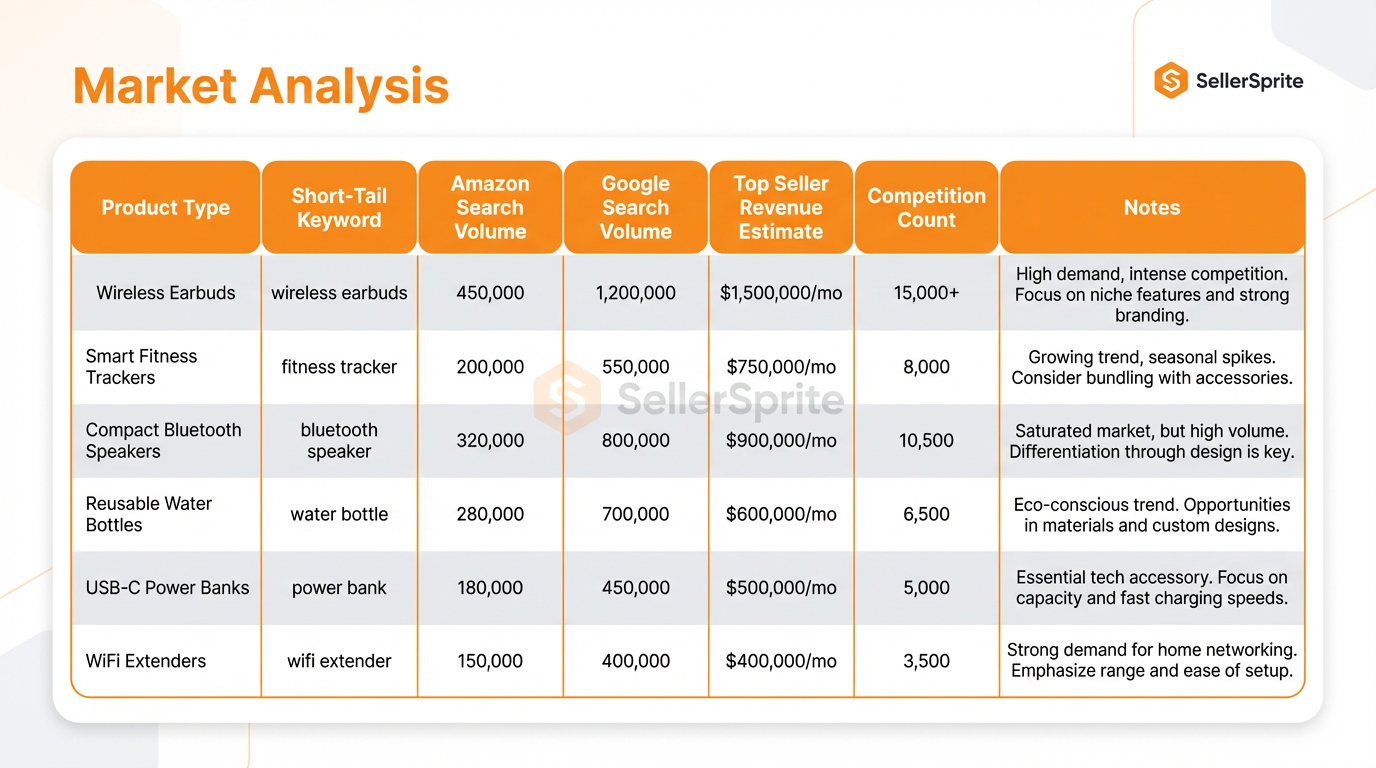 Market Analysis

SellerSprite

| Product Type | Short-Tail Keyword | Amazon Search Volume | Google Search Volume | Top Seller Revenue Estimate | Competition Count | Notes |
|---|---|---|---|---|---|---|
| Wireless Earbuds | wireless earbuds | 450,000 | 1,200,000 | \$1,500,000/mo | 15,000+ | High demand, intense competition. Focus on niche features and strong branding. |
| Smart Fitness Trackers | fitness tracker | 200,000 | 550,000 | \$750,000/mo | 8,000 | Growing trend, seasonal spikes. Consider bundling with accessories. |
| Compact Bluetooth Speakers | bluetooth speaker | 320,000 | 800,000 | \$900,000/mo | 10,500 | Saturated market, but high volume. Differentiation through design is key. |
| Reusable Water Bottles | water bottle | 280,000 | 700,000 | \$600,000/mo | 6,500 | Eco-conscious trend. Opportunities in materials and custom designs. |
| USB-C Power Banks | power bank | 180,000 | 450,000 | \$500,000/mo | 5,000 | Essential tech accessory. Focus on capacity and fast charging speeds. |
| WiFi Extenders | wifi extender | 150,000 | 400,000 | \$400,000/mo | 3,500 | Strong demand for home networking. Emphasize range and ease of setup. |

SellerSprite